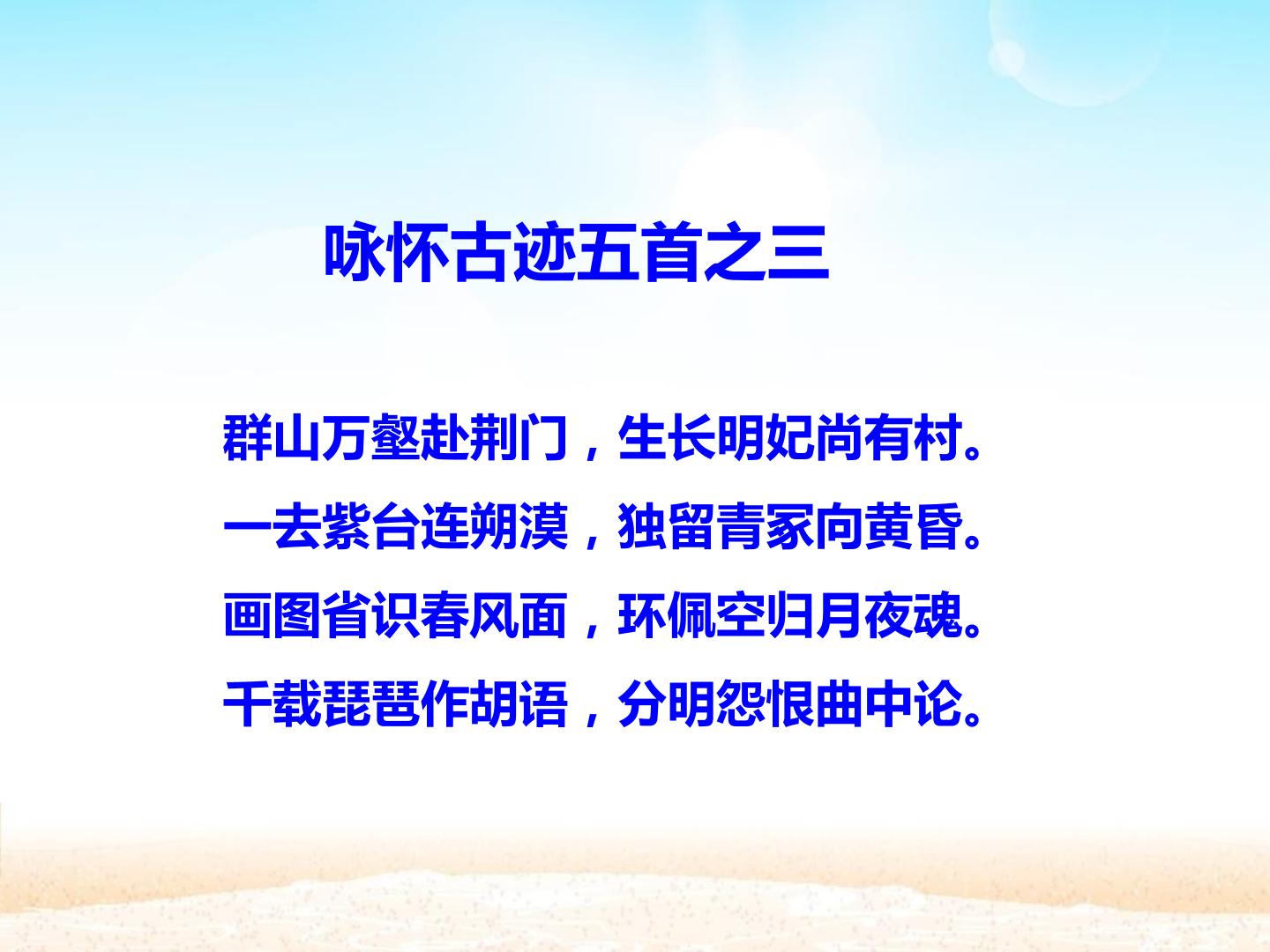 咏怀古迹五首之三

群山万壑赴荆门，生长明妃尚有村。
一去紫台连朔漠，独留青冢向黄昏。
画图省识春风面，环佩空归月夜魂。
千载琵琶作胡语，分明怨恨曲中论。